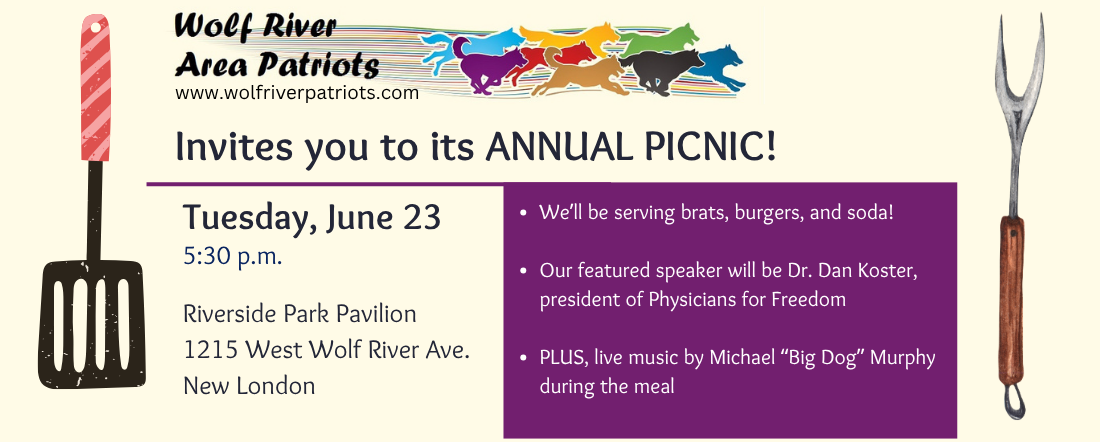 Wolf River Area Patriots
www.wolfriverpatriots.com

Invites you to its ANNUAL PICNIC!

Tuesday, June 23
5:30 p.m.

Riverside Park Pavilion
1215 West Wolf River Ave.
New London

• We'll be serving brats, burgers, and soda!

• Our featured speaker will be Dr. Dan Koster, president of Physicians for Freedom

• PLUS, live music by Michael "Big Dog" Murphy during the meal